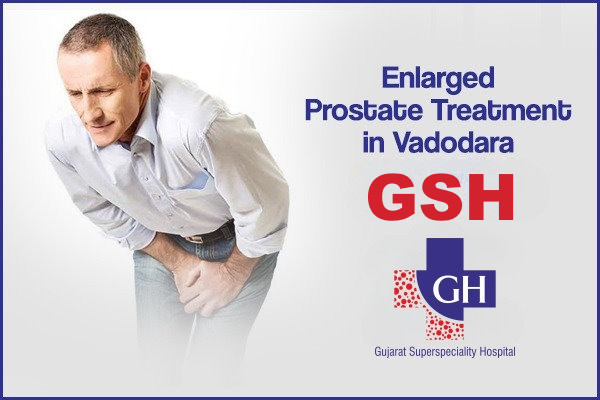 Enlarged Prostate Treatment in Vadodara

GSH

GH

Gujarat Superspeciality Hospital